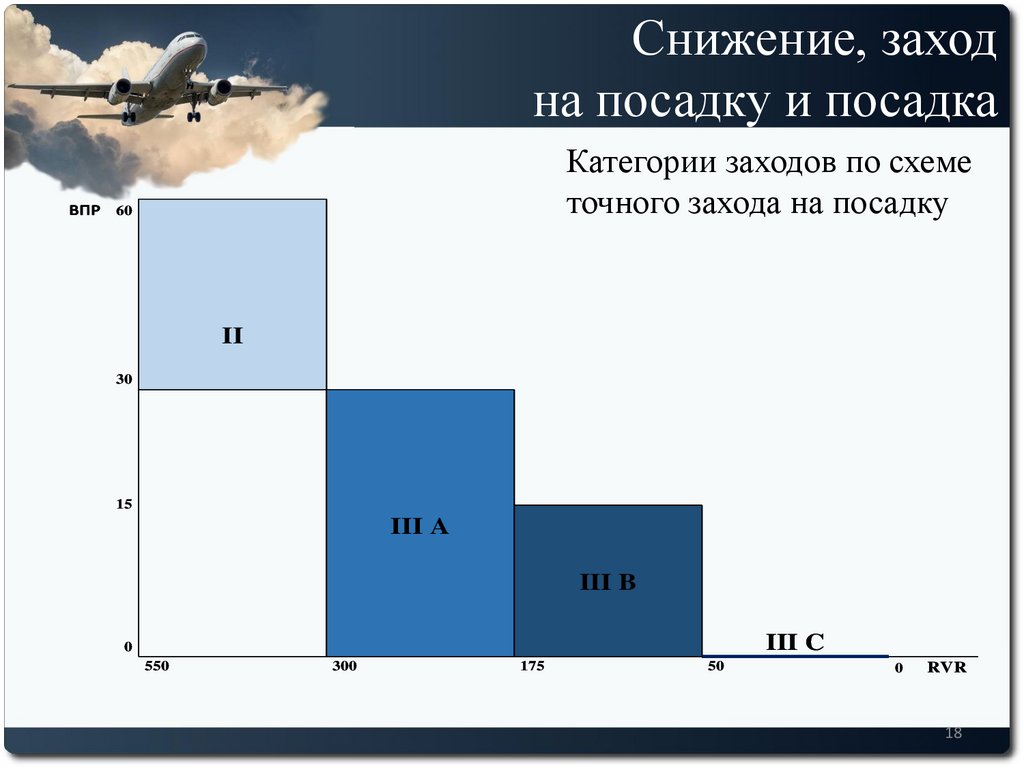 Снижение, заход на посадку и посадка

Категории заходов по схеме точного захода на посадку

ВПР 60

30

15

0

II

III A

III B

III C

550 300 175 50 0 RVR

18